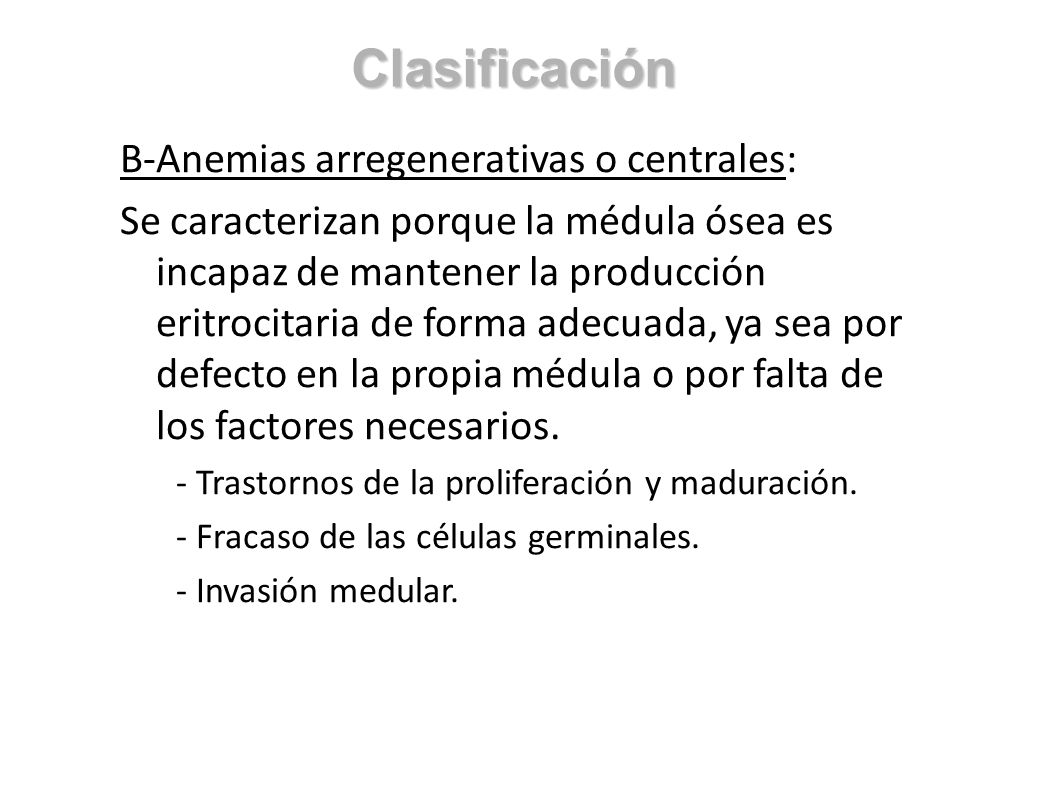 Clasificación

B-Anemias arregenerativas o centrales:

Se caracterizan porque la médula ósea es incapaz de mantener la producción eritrocitaria de forma adecuada, ya sea por defecto en la propia médula o por falta de los factores necesarios.

- Trastornos de la proliferación y maduración.

- Fracaso de las células germinales.

- Invasión medular.